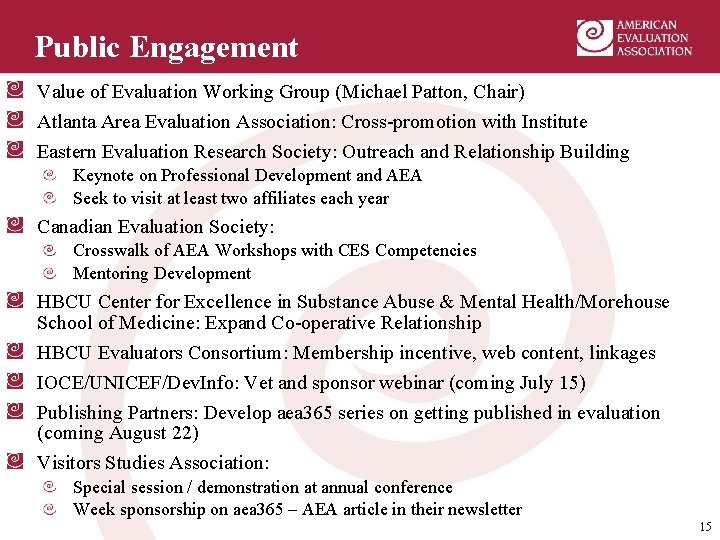 Public Engagement

AMERICAN EVALUATION ASSOCIATION

Value of Evaluation Working Group (Michael Patton, Chair)

Atlanta Area Evaluation Association: Cross-promotion with Institute

Eastern Evaluation Research Society: Outreach and Relationship Building

Keynote on Professional Development and AEA

Seek to visit at least two affiliates each year

Canadian Evaluation Society:

Crosswalk of AEA Workshops with CES Competencies

Mentoring Development

HBCU Center for Excellence in Substance Abuse & Mental Health/Morehouse School of Medicine: Expand Co-operative Relationship

HBCU Evaluators Consortium: Membership incentive, web content, linkages

IOCE/UNICEF/DevInfo: Vet and sponsor webinar (coming July 15)

Publishing Partners: Develop aea365 series on getting published in evaluation (coming August 22)

Visitors Studies Association:

Special session / demonstration at annual conference

Week sponsorship on aea365 – AEA article in their newsletter

15